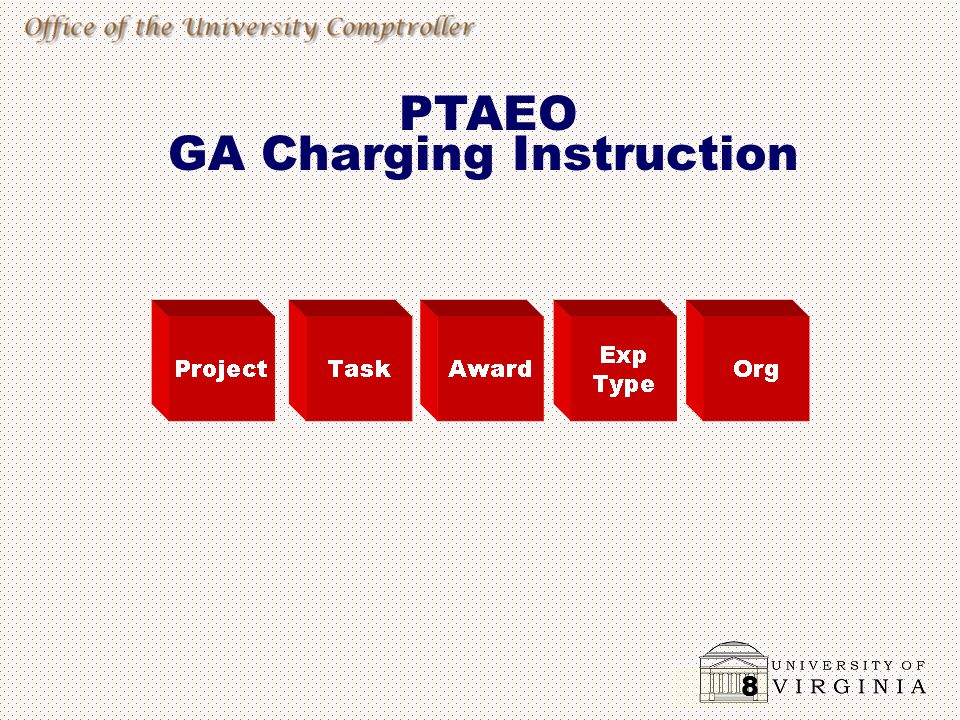 Office of the University Comptroller

PTAEO
GA Charging Instruction

Project

Task

Award

Exp Type

Org

8

UNIVERSITY OF VIRGINIA